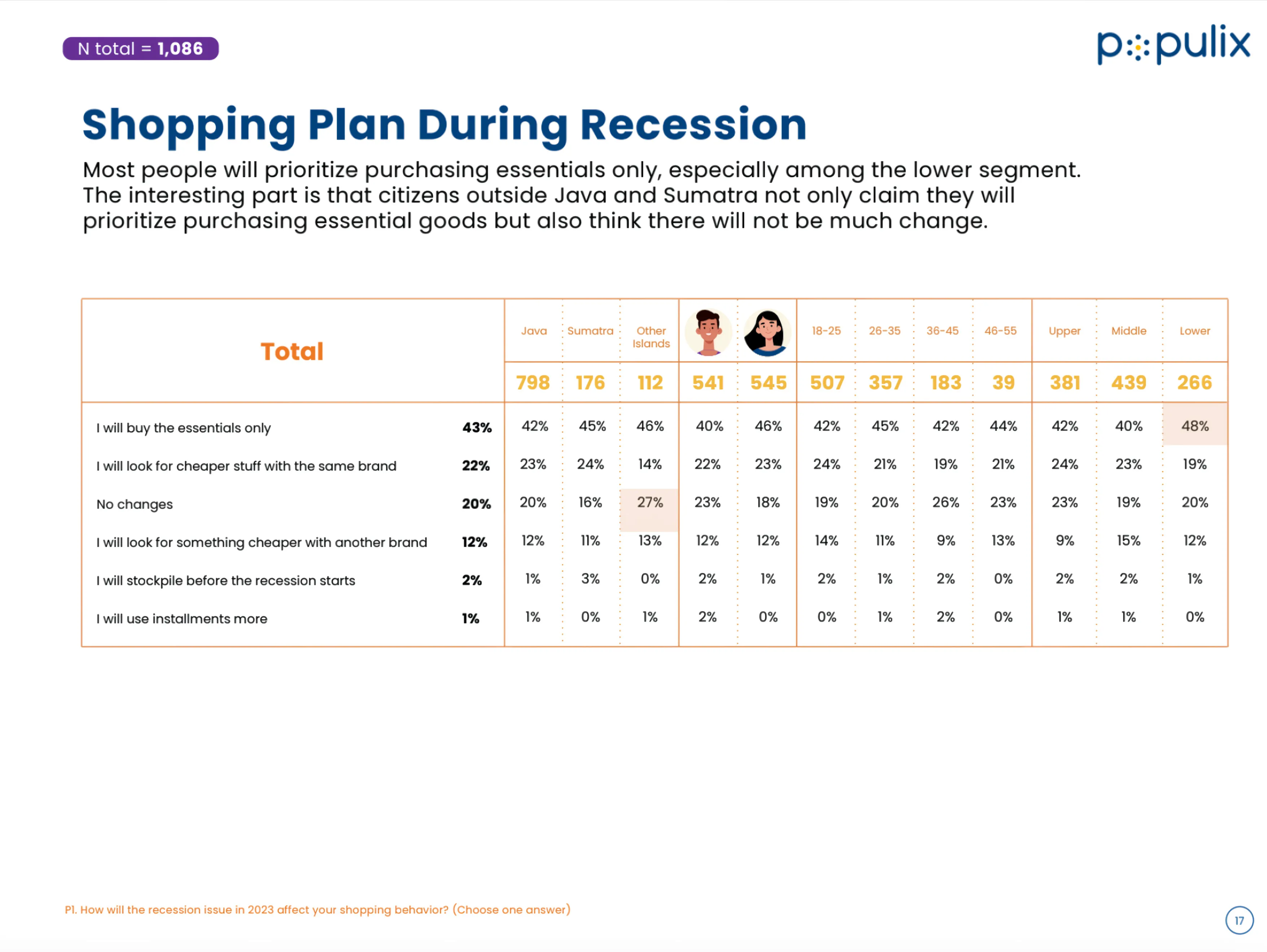 N total = 1,086

populix

Shopping Plan During Recession

Most people will prioritize purchasing essentials only, especially among the lower segment. The interesting part is that citizens outside Java and Sumatra not only claim they will prioritize purchasing essential goods but also think there will not be much change.

| Total | | Java | Sumatra | Other Islands | | | 18-25 | 26-35 | 36-45 | 46-55 | Upper | Middle | Lower |
|---|---|---|---|---|---|---|---|---|---|---|---|---|---|
| | | 798 | 176 | 112 | 541 | 545 | 507 | 357 | 183 | 39 | 381 | 439 | 266 |
| I will buy the essentials only | 43% | 42% | 45% | 46% | 40% | 46% | 42% | 45% | 42% | 44% | 42% | 40% | 48% |
| I will look for cheaper stuff with the same brand | 22% | 23% | 24% | 14% | 22% | 23% | 24% | 21% | 19% | 21% | 24% | 23% | 19% |
| No changes | 20% | 20% | 16% | 27% | 23% | 18% | 19% | 20% | 26% | 23% | 23% | 19% | 20% |
| I will look for something cheaper with another brand | 12% | 12% | 11% | 13% | 12% | 12% | 14% | 11% | 9% | 13% | 9% | 15% | 12% |
| I will stockpile before the recession starts | 2% | 1% | 3% | 0% | 2% | 1% | 2% | 1% | 2% | 0% | 2% | 2% | 1% |
| I will use installments more | 1% | 1% | 0% | 1% | 2% | 0% | 0% | 1% | 2% | 0% | 1% | 1% | 0% |

P1. How will the recession issue in 2023 affect your shopping behavior? (Choose one answer)

17